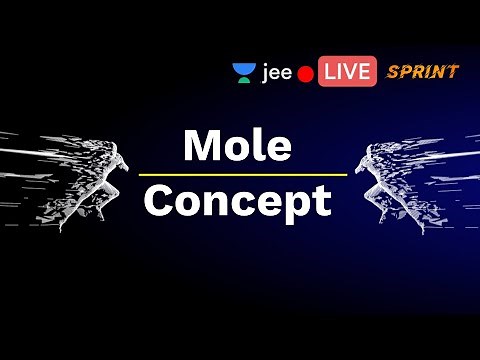 jee LIVE SPRINT

Mole

Concept